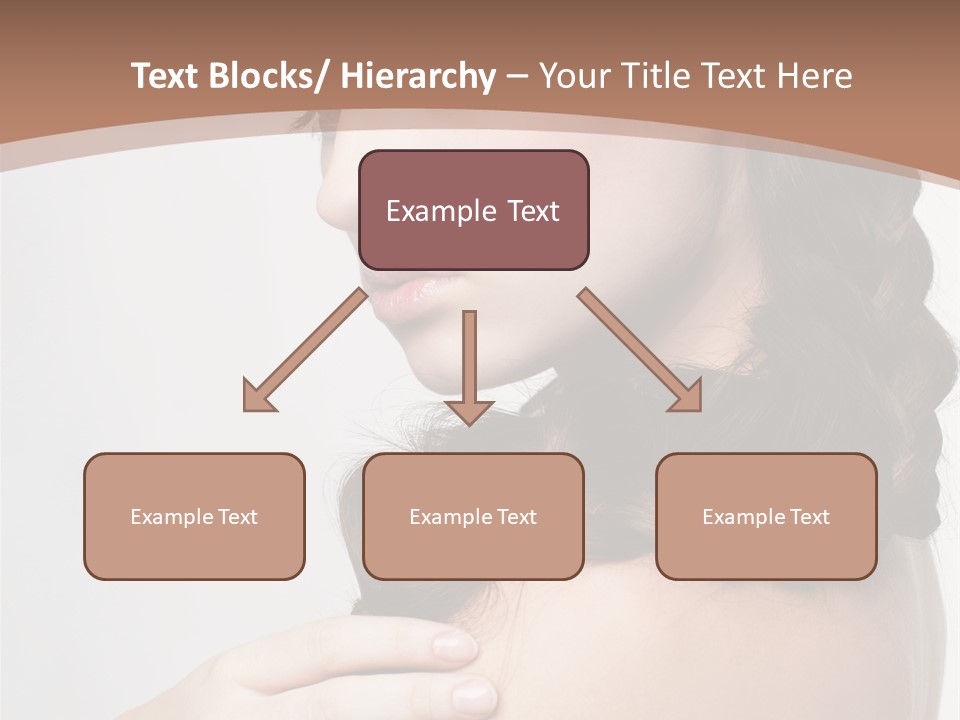 Text Blocks/ Hierarchy – Your Title Text Here

Example Text

Example Text

Example Text

Example Text